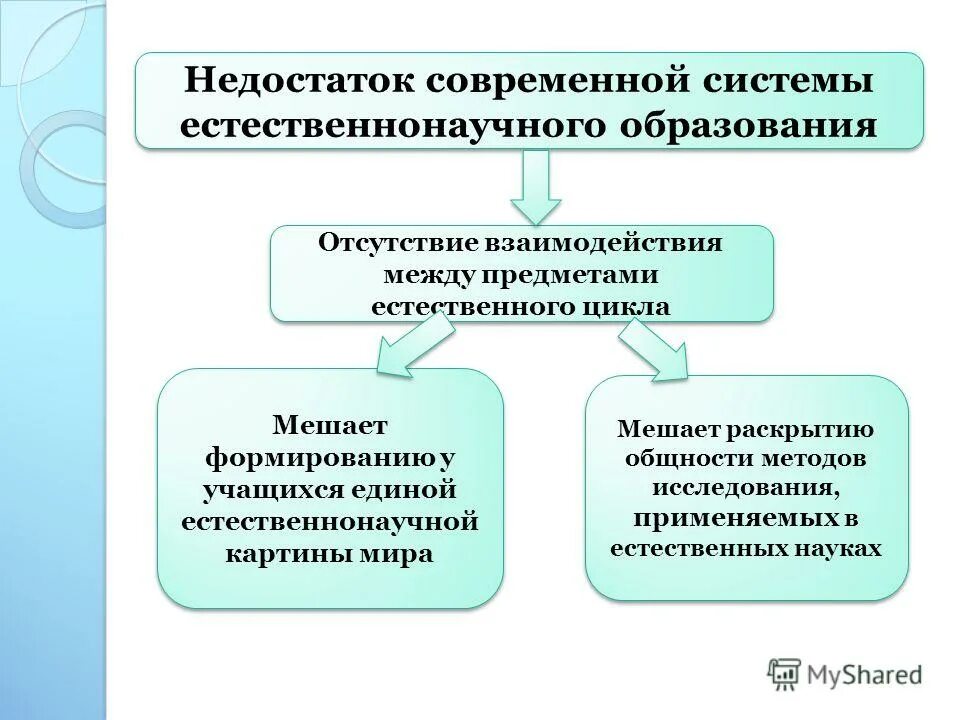 Недостаток современной системы естественнонаучного образования

Отсутствие взаимодействия между предметами естественного цикла

Мешает формированию у учащихся единой естественнонаучной картины мира

Мешает раскрытию общности методов исследования, применяемых в естественных науках

MyShared